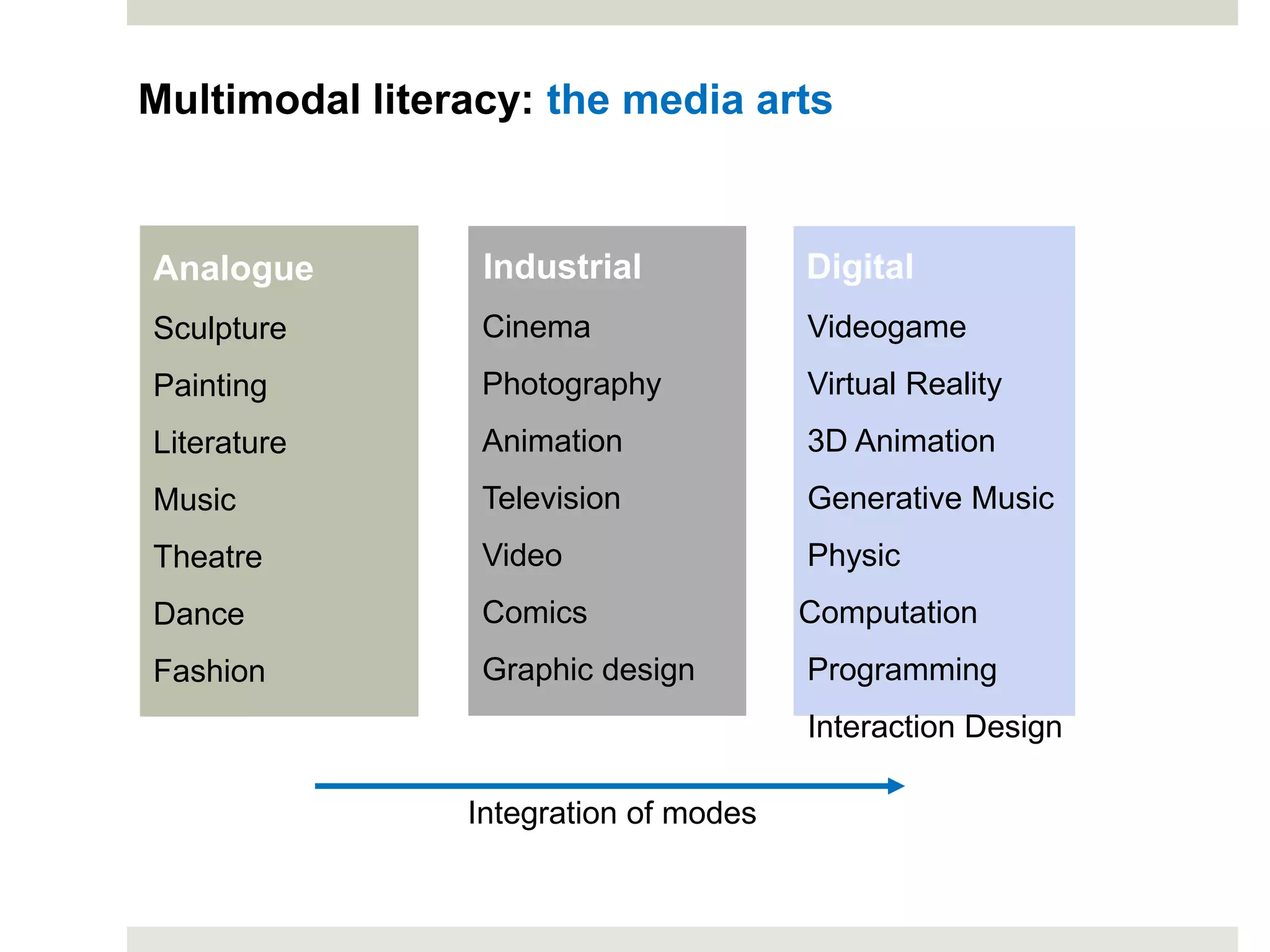 Multimodal literacy: the media arts

Analogue
Sculpture
Painting
Literature
Music
Theatre
Dance
Fashion

Industrial
Cinema
Photography
Animation
Television
Video
Comics
Graphic design

Digital
Videogame
Virtual Reality
3D Animation
Generative Music
Physic
Computation
Programming
Interaction Design

Integration of modes